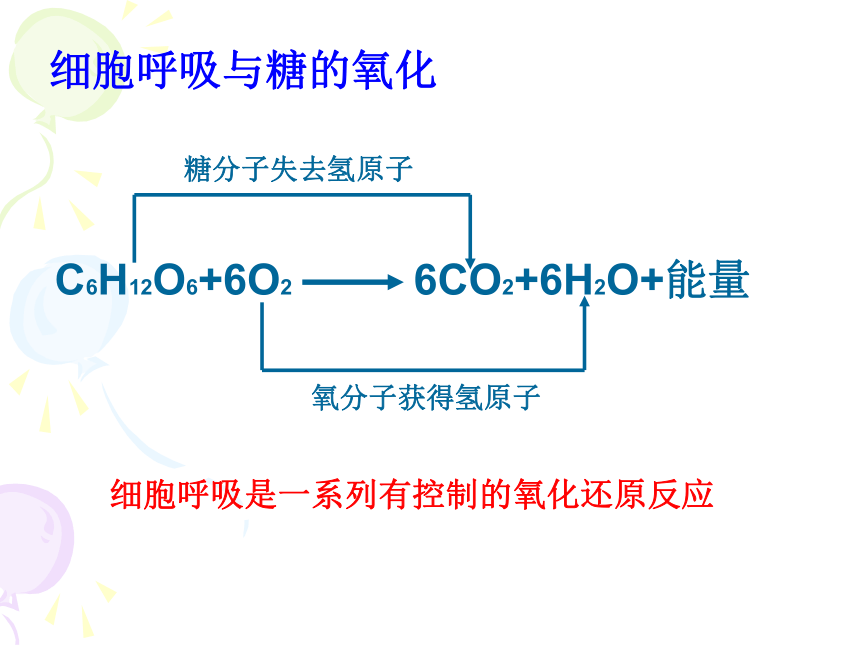 细胞呼吸与糖的氧化

糖分子失去氢原子

$C_6H_{12}O_6+6O_2 \longrightarrow 6CO_2+6H_2O+$能量

氧分子获得氢原子

细胞呼吸是一系列有控制的氧化还原反应